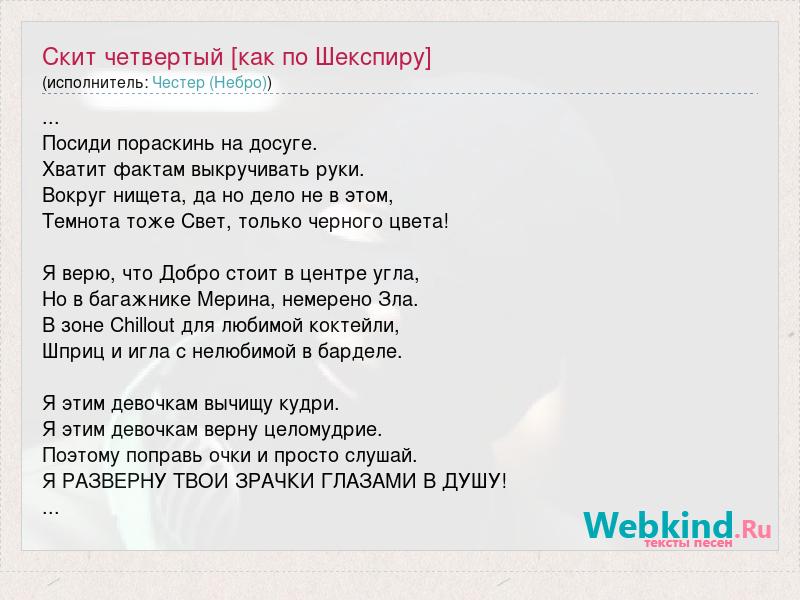 Скит четвертый [как по Шекспиру]
(исполнитель: Честер (Небро))

...
Посиди пораскинь на досуге.
Хватит фактам выкручивать руки.
Вокруг нищета, да но дело не в этом,
Темнота тоже Свет, только черного цвета!

Я верю, что Добро стоит в центре угла,
Но в багажнике Мерина, немерено Зла.
В зоне Chillout для любимой коктейли,
Шприц и игла с нелюбимой в барделе.

Я этим девочкам вычищу кудри.
Я этим девочкам верну целомудрие.
Поэтому поправь очки и просто слушай.
Я РАЗВЕРНУ ТВОИ ЗРАЧКИ ГЛАЗАМИ В ДУШУ!
...

Webkind.Ru
тексты песен